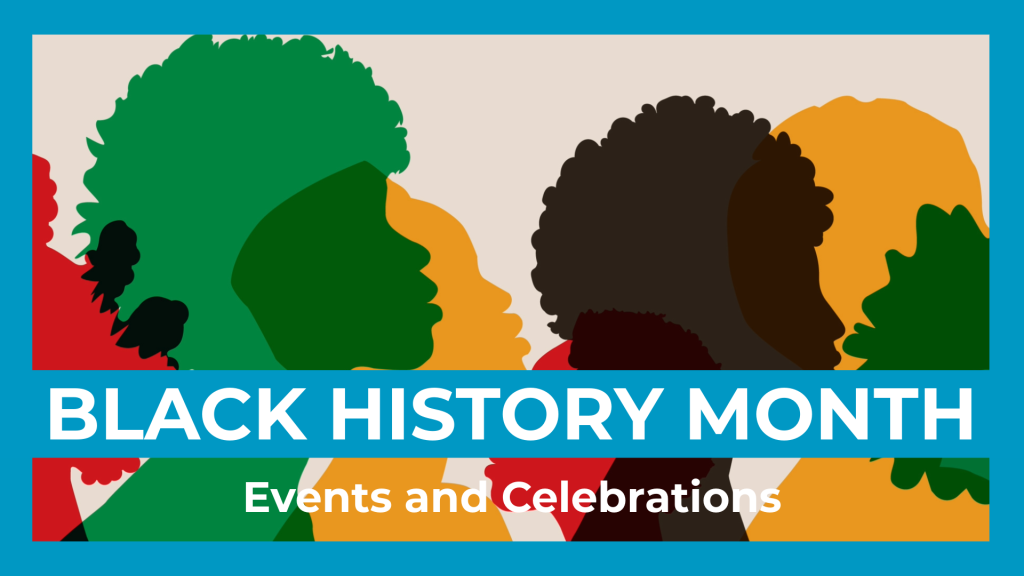 BLACK HISTORY MONTH

Events and Celebrations